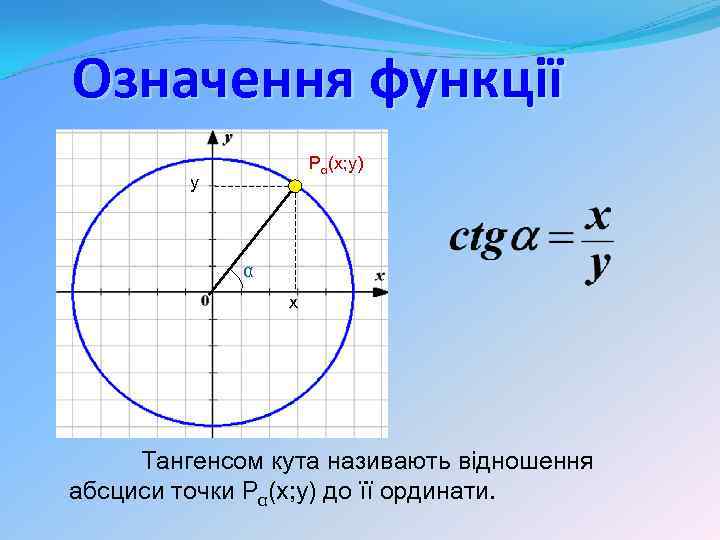 Означення функції

y

$P_\alpha(x;y)$

y

α

x

0

x

$ctg\alpha = \frac{x}{y}$

Тангенсом кута називають відношення абсциси точки $P_\alpha(x;y)$ до її ординати.